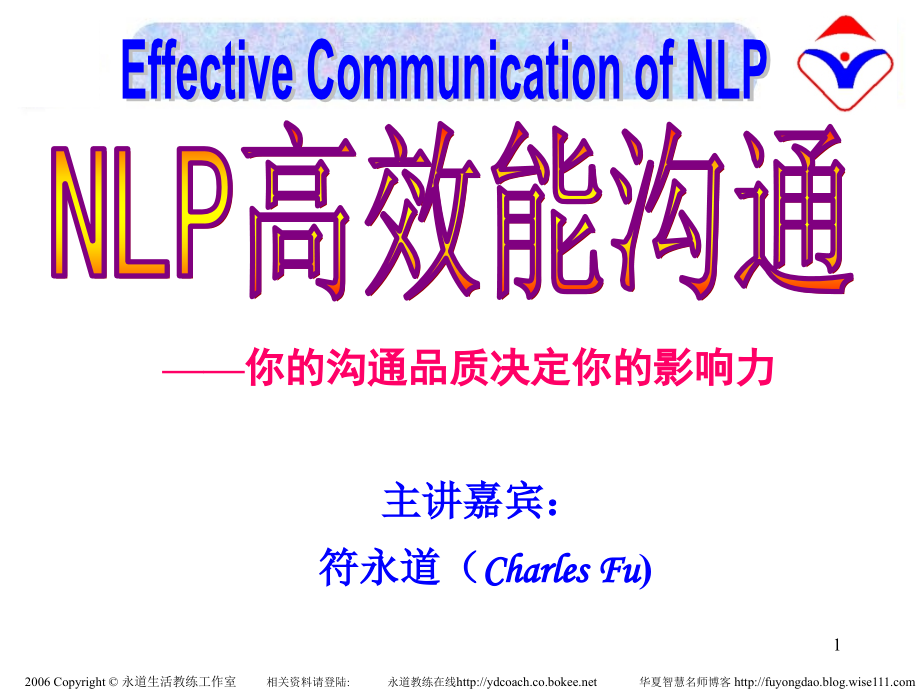 Effective Communication of NLP

NLP高效能沟通

——你的沟通品质决定你的影响力

主讲嘉宾：

符永道（Charles Fu)

1

2006 Copyright © 永道生活教练工作室 相关资料请登陆: 永道教练在线http://ydcoach.co.bokee.net 华夏智慧名师博客 http://fuyongdao.blog.wise111.com